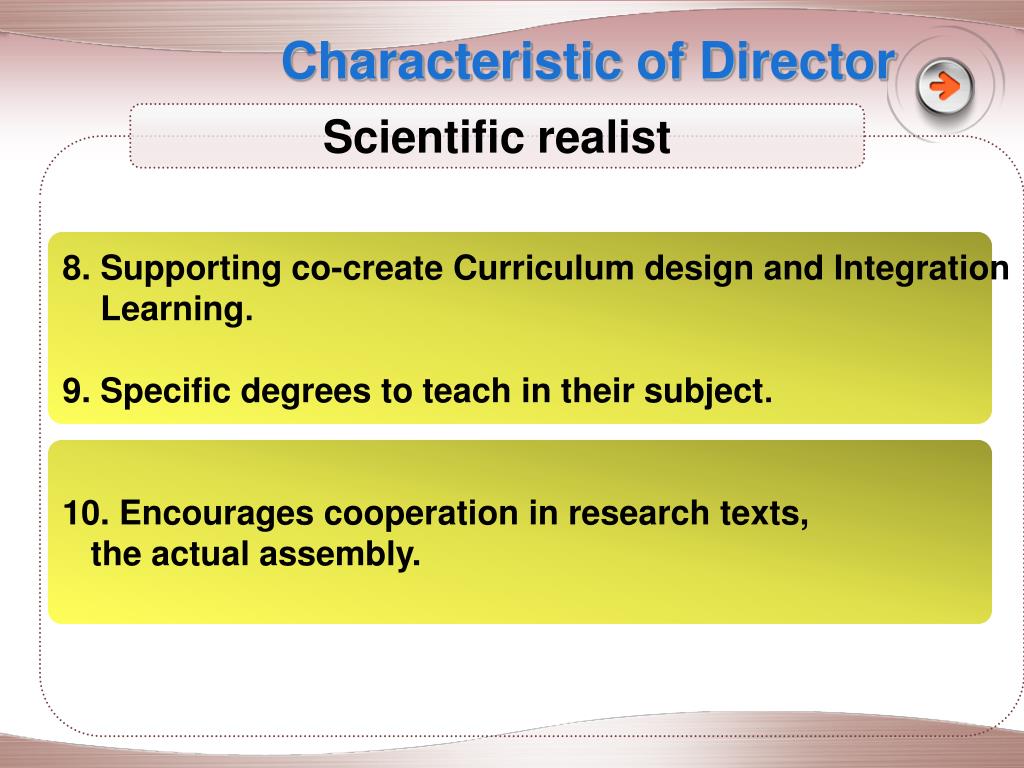 Characteristic of Director

Scientific realist

8. Supporting co-create Curriculum design and Integration Learning.

9. Specific degrees to teach in their subject.

10. Encourages cooperation in research texts, the actual assembly.